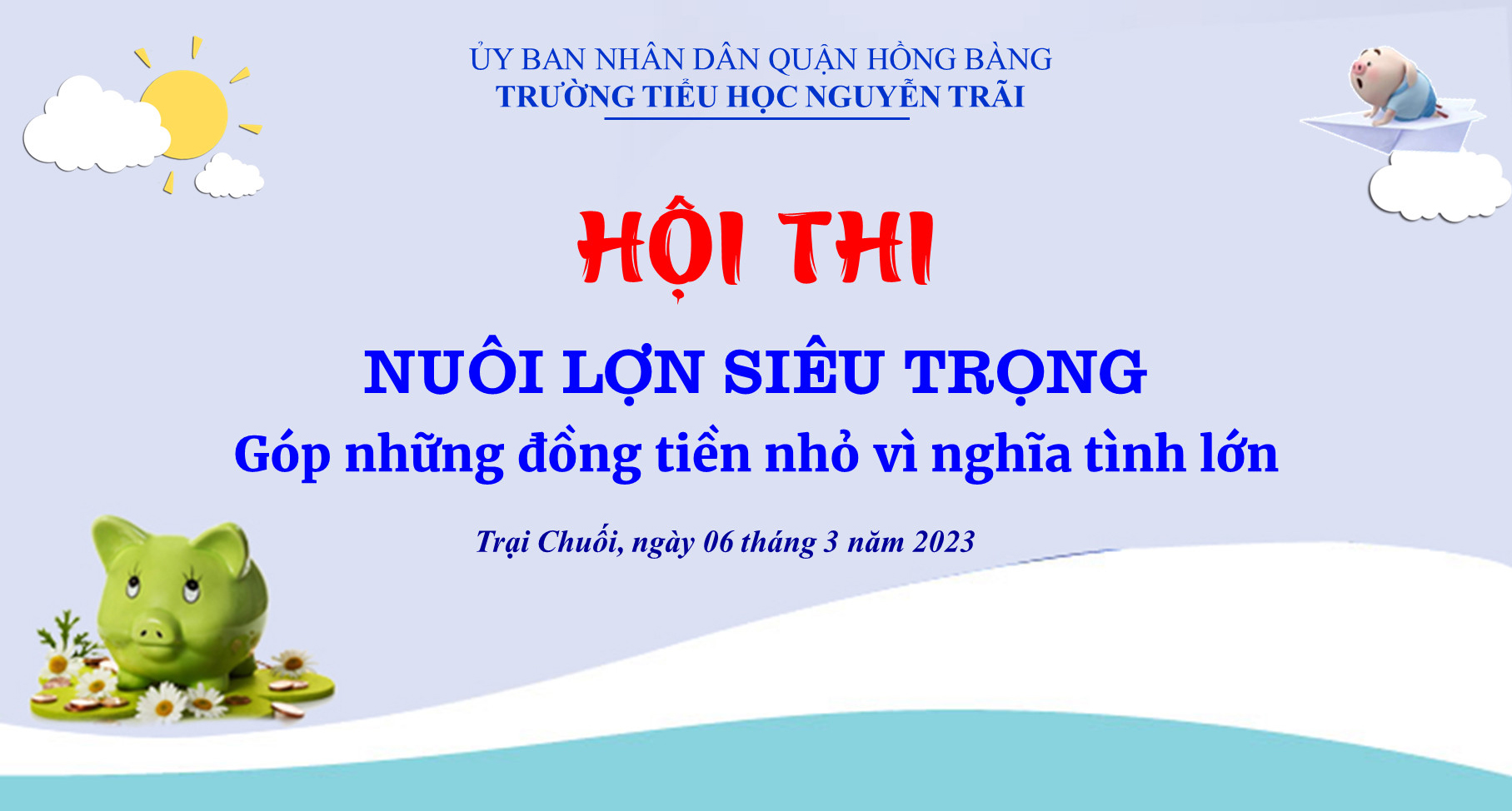 ỦY BAN NHÂN DÂN QUẬN HỒNG BÀNG
TRƯỜNG TIỂU HỌC NGUYỄN TRÃI

HỘI THI

NUÔI LỢN SIÊU TRỌNG
Góp những đồng tiền nhỏ vì nghĩa tình lớn

Trại Chuối, ngày 06 tháng 3 năm 2023